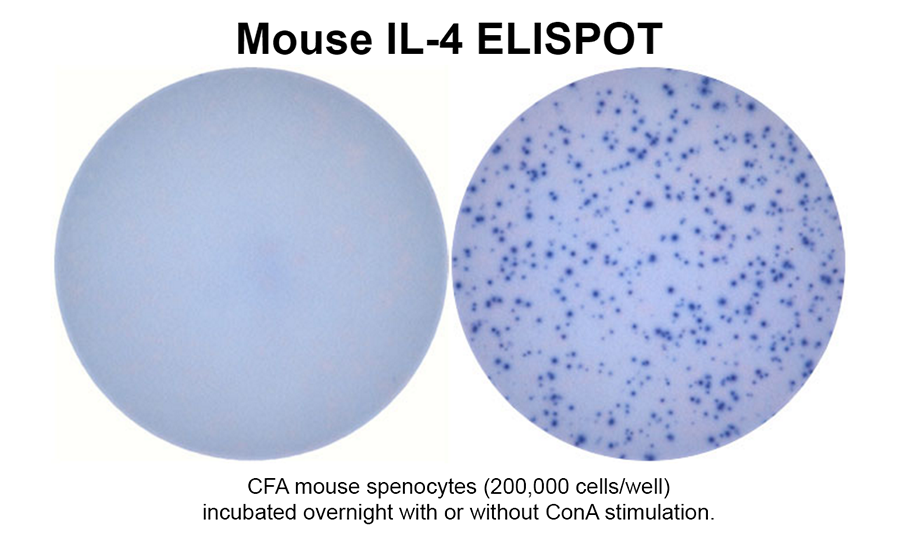 Mouse IL-4 ELISPOT

CFA mouse spenocytes (200,000 cells/well) incubated overnight with or without ConA stimulation.